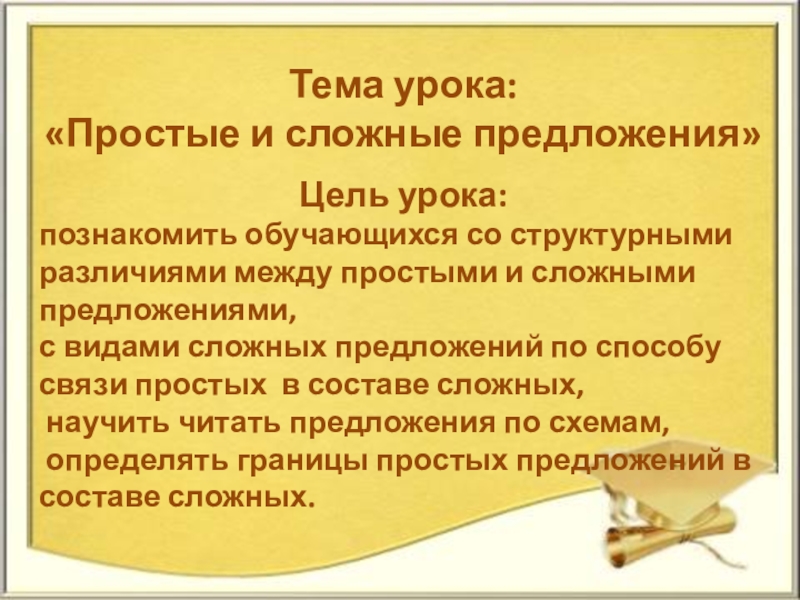 Тема урока:
«Простые и сложные предложения»

Цель урока:
познакомить обучающихся со структурными различиями между простыми и сложными предложениями,
с видами сложных предложений по способу связи простых в составе сложных,
научить читать предложения по схемам,
определять границы простых предложений в составе сложных.